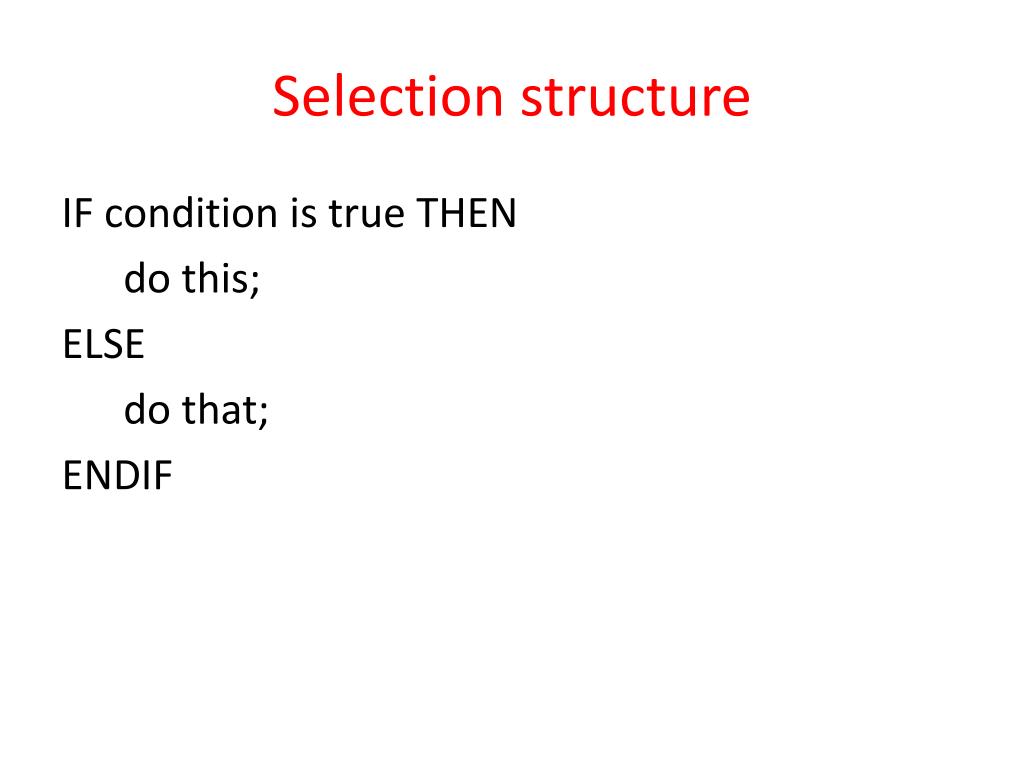 Selection structure

IF condition is true THEN
do this;
ELSE
do that;
ENDIF